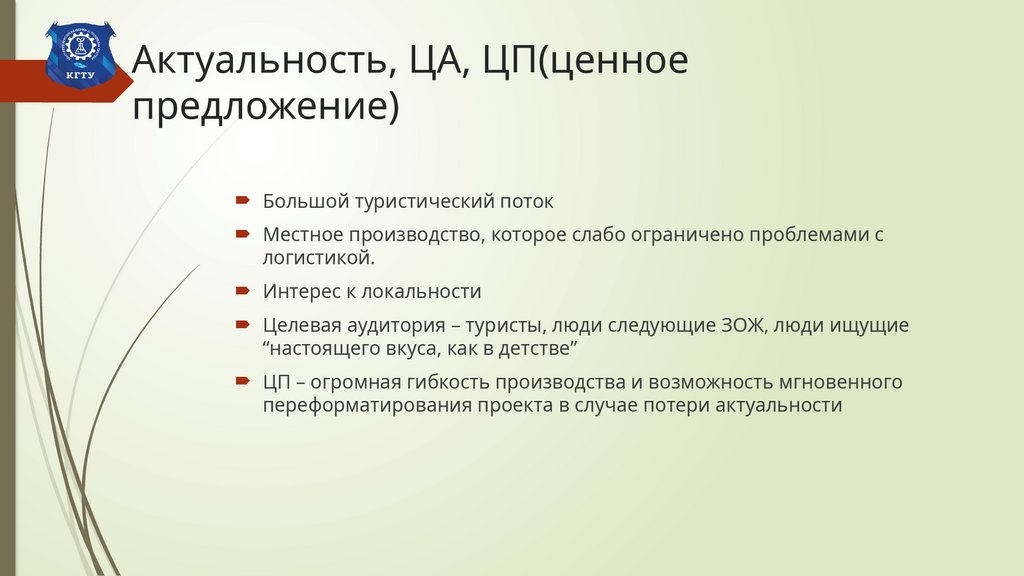 КГТУ

Актуальность, ЦА, ЦП(ценное предложение)

Большой туристический поток

Местное производство, которое слабо ограничено проблемами с логистикой.

Интерес к локальности

Целевая аудитория – туристы, люди следующие ЗОЖ, люди ищущие “настоящего вкуса, как в детстве”

ЦП – огромная гибкость производства и возможность мгновенного переформатирования проекта в случае потери актуальности